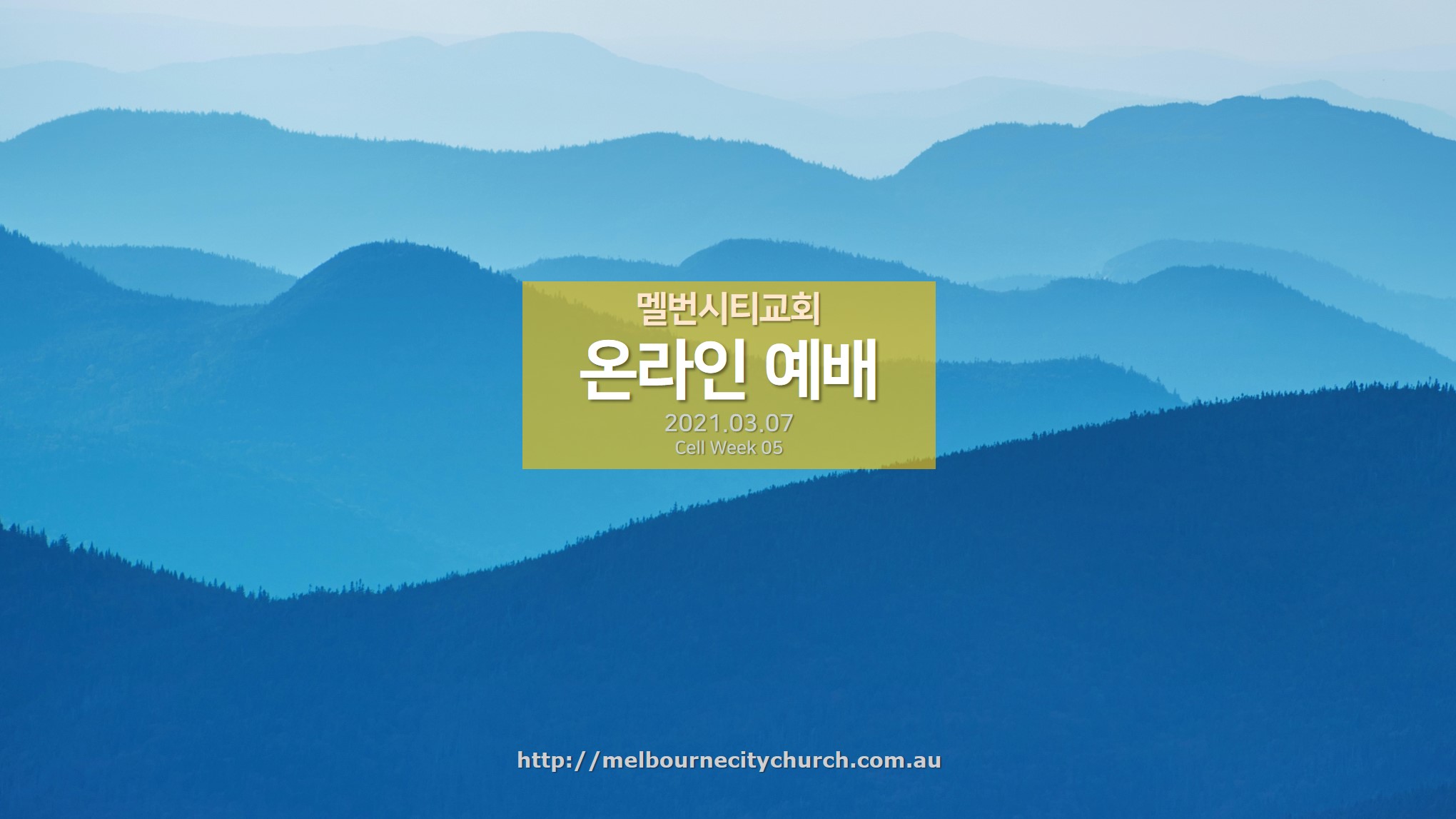 멜번시티교회
온라인 예배
2021.03.07
Cell Week 05

http://melbournecitychurch.com.au